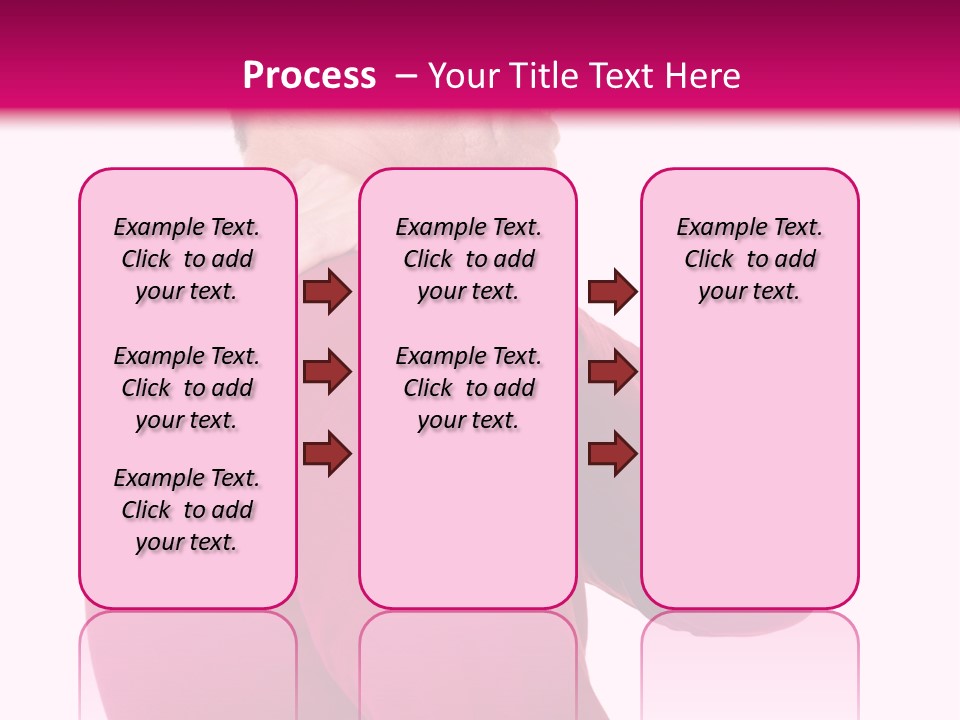 Process – Your Title Text Here

Example Text. Click to add your text.

Example Text. Click to add your text.

Example Text. Click to add your text.

Example Text. Click to add your text.

Example Text. Click to add your text.

Example Text. Click to add your text.